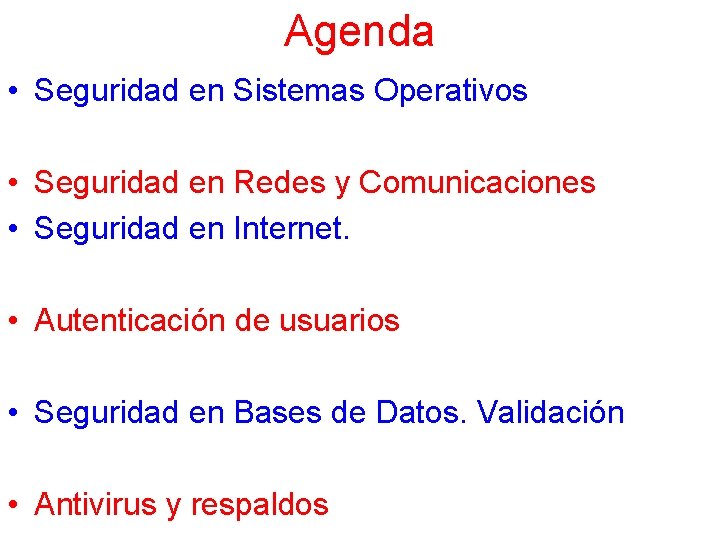 Agenda

• Seguridad en Sistemas Operativos

• Seguridad en Redes y Comunicaciones
• Seguridad en Internet.

• Autenticación de usuarios

• Seguridad en Bases de Datos. Validación

• Antivirus y respaldos